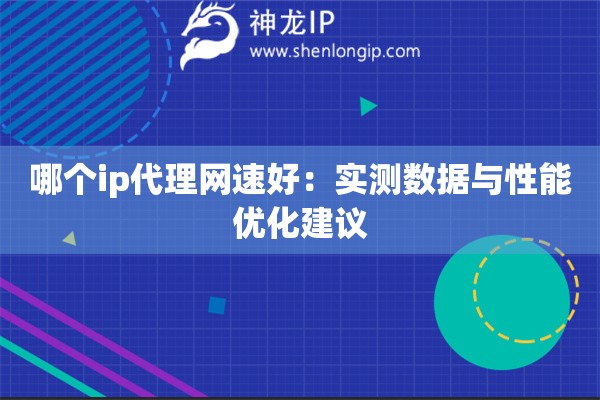 神龙IP
www.shenlongip.com

哪个ip代理网速好：实测数据与性能优化建议